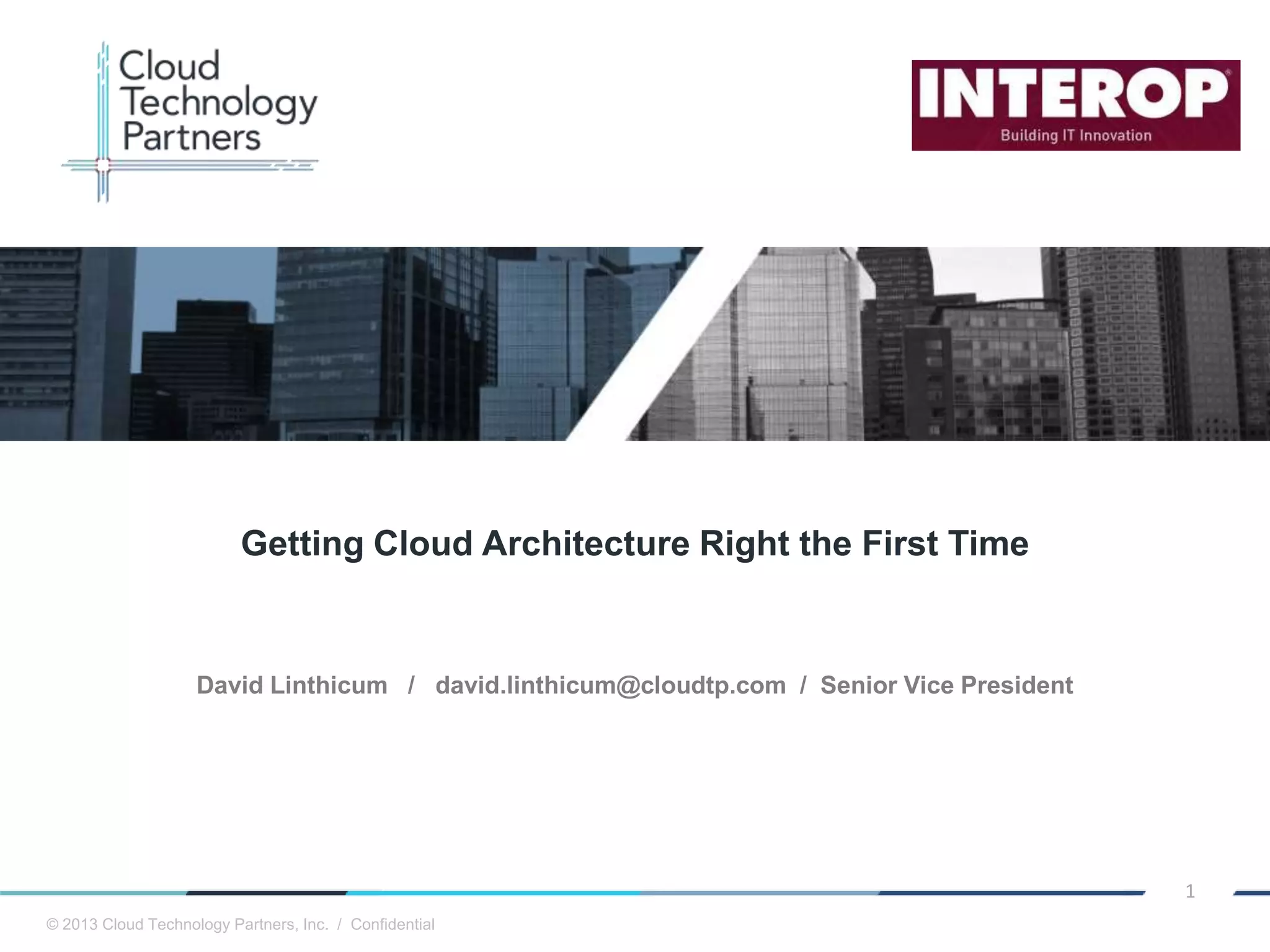 Cloud Technology Partners

INTEROP®
Building IT Innovation

Getting Cloud Architecture Right the First Time

David Linthicum / david.linthicum@cloudtp.com / Senior Vice President

1

© 2013 Cloud Technology Partners, Inc. / Confidential